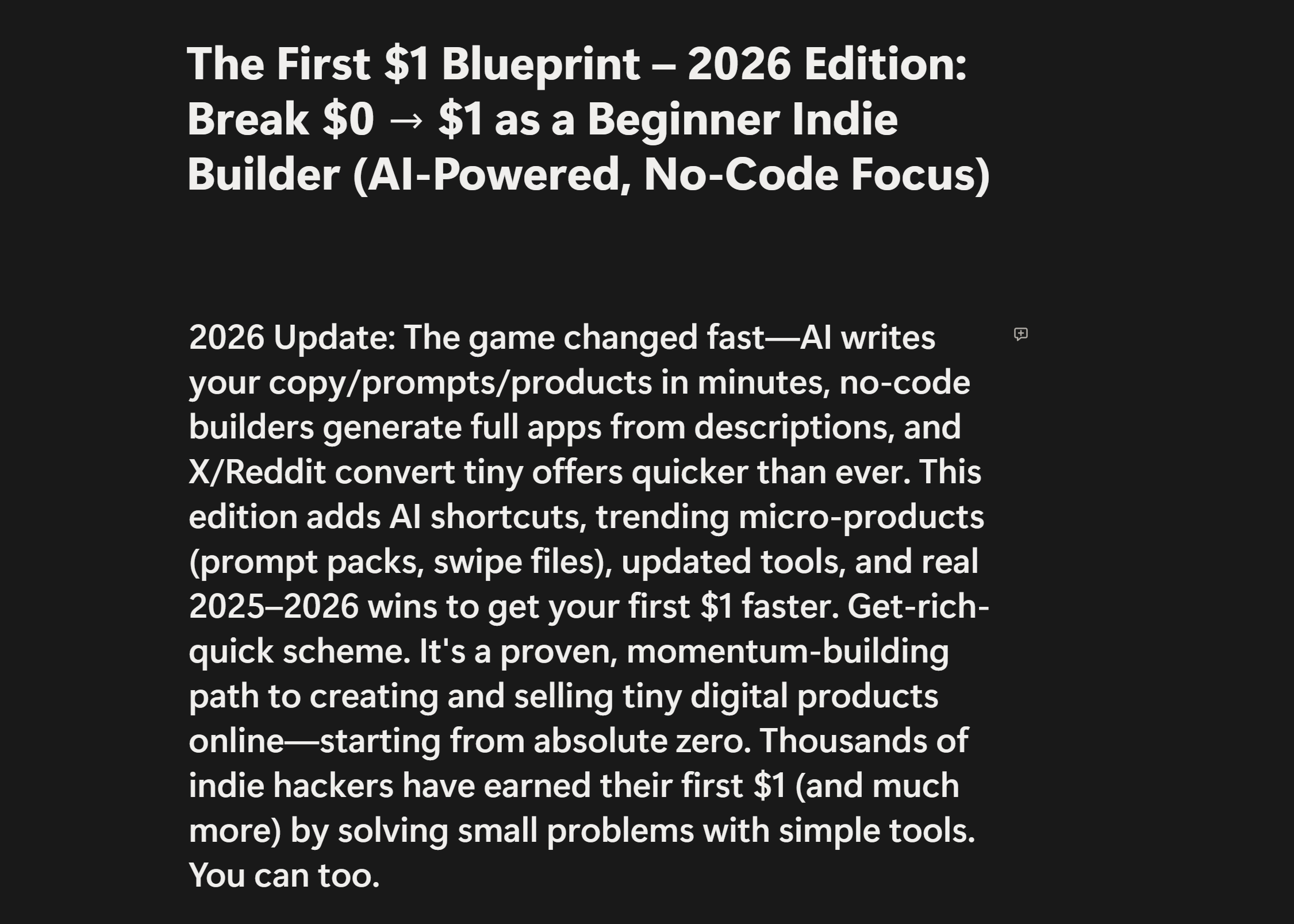 The First \$1 Blueprint – 2026 Edition: Break \$0 → \$1 as a Beginner Indie Builder (AI-Powered, No-Code Focus)

2026 Update: The game changed fast—AI writes your copy/prompts/products in minutes, no-code builders generate full apps from descriptions, and X/Reddit convert tiny offers quicker than ever. This edition adds AI shortcuts, trending micro-products (prompt packs, swipe files), updated tools, and real 2025–2026 wins to get your first \$1 faster. Get-rich-quick scheme. It's a proven, momentum-building path to creating and selling tiny digital products online—starting from absolute zero. Thousands of indie hackers have earned their first \$1 (and much more) by solving small problems with simple tools. You can too.